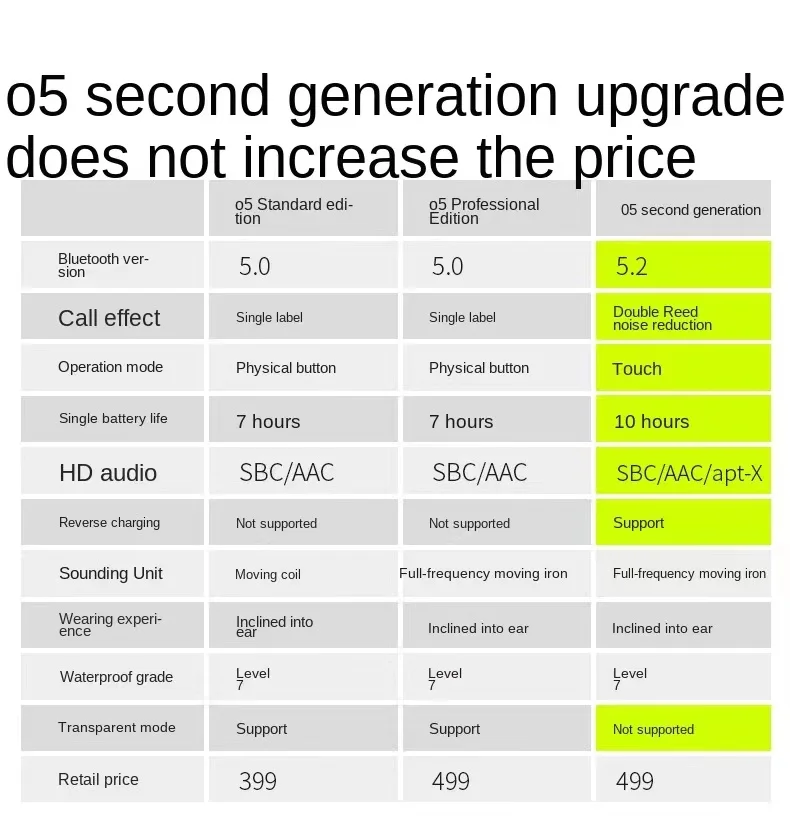 o5 second generation upgrade does not increase the price

| | o5 Standard edition | o5 Professional Edition | 05 second generation |
|---|---|---|---|
| Bluetooth version | 5.0 | 5.0 | 5.2 |
| Call effect | Single label | Single label | Double Reed noise reduction |
| Operation mode | Physical button | Physical button | Touch |
| Single battery life | 7 hours | 7 hours | 10 hours |
| HD audio | SBC/AAC | SBC/AAC | SBC/AAC/apt-X |
| Reverse charging | Not supported | Not supported | Support |
| Sounding Unit | Moving coil | Full-frequency moving iron | Full-frequency moving iron |
| Wearing experience | Inclined into ear | Inclined into ear | Inclined into ear |
| Waterproof grade | Level 7 | Level 7 | Level 7 |
| Transparent mode | Support | Support | Not supported |
| Retail price | 399 | 499 | 499 |